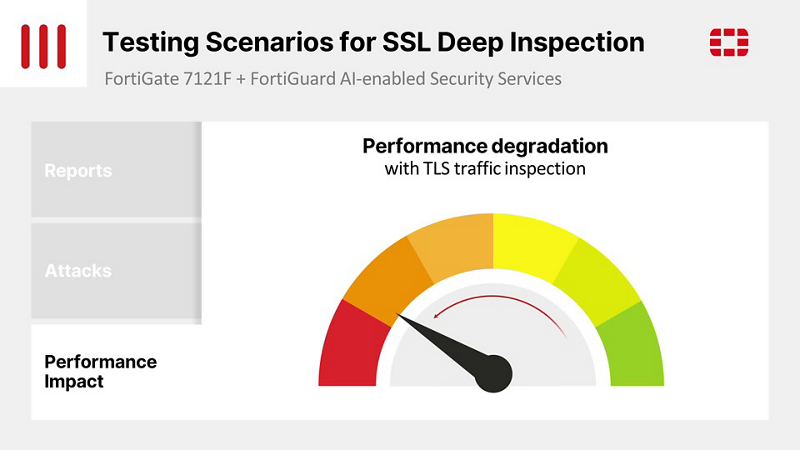 Testing Scenarios for SSL Deep Inspection

FortiGate 7121F + FortiGuard AI-enabled Security Services

Reports

Attacks

Performance Impact

Performance degradation
with TLS traffic inspection